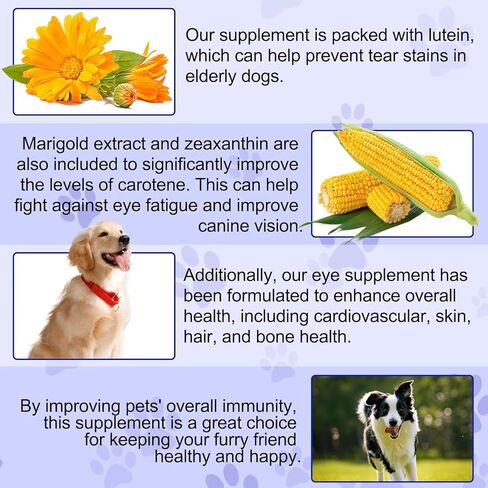 Our supplement is packed with lutein, which can help prevent tear stains in elderly dogs.

Marigold extract and zeaxanthin are also included to significantly improve the levels of carotene. This can help fight against eye fatigue and improve canine vision.

Additionally, our eye supplement has been formulated to enhance overall health, including cardiovascular, skin, hair, and bone health.

By improving pets' overall immunity, this supplement is a great choice for keeping your furry friend healthy and happy.